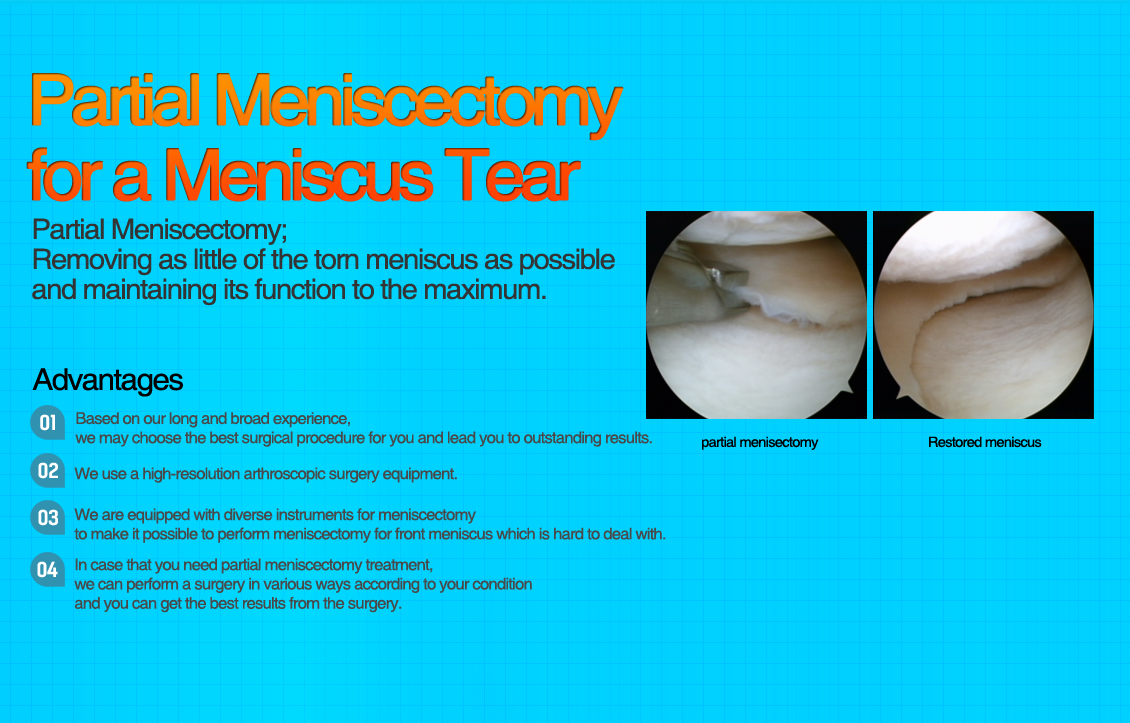 Partial Meniscectomy for a Meniscus Tear

Partial Meniscectomy;
Removing as little of the torn meniscus as possible and maintaining its function to the maximum.

partial menisectomy

Restored meniscus

Advantages

01 Based on our long and broad experience, we may choose the best surgical procedure for you and lead you to outstanding results.

02 We use a high-resolution arthroscopic surgery equipment.

03 We are equipped with diverse instruments for meniscectomy to make it possible to perform meniscectomy for front meniscus which is hard to deal with.

04 In case that you need partial meniscectomy treatment, we can perform a surgery in various ways according to your condition and you can get the best results from the surgery.